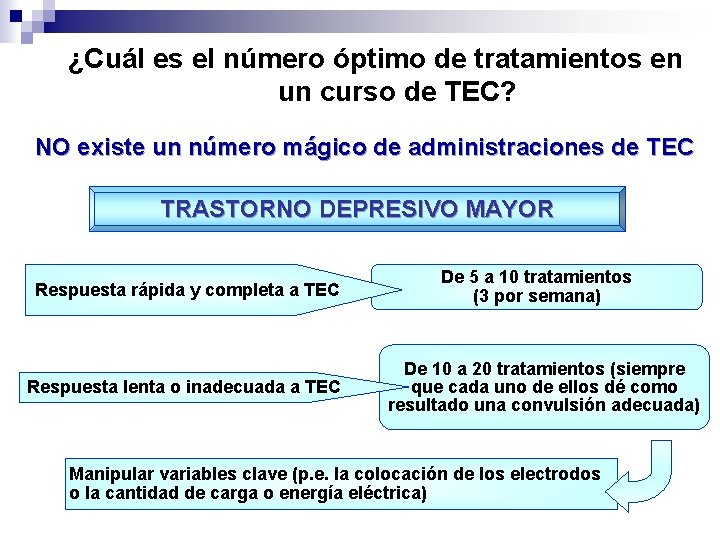 ¿Cuál es el número óptimo de tratamientos en un curso de TEC?

NO existe un número mágico de administraciones de TEC

TRASTORNO DEPRESIVO MAYOR

Respuesta rápida y completa a TEC

De 5 a 10 tratamientos (3 por semana)

Respuesta lenta o inadecuada a TEC

De 10 a 20 tratamientos (siempre que cada uno de ellos dé como resultado una convulsión adecuada)

Manipular variables clave (p.e. la colocación de los electrodos o la cantidad de carga o energía eléctrica)